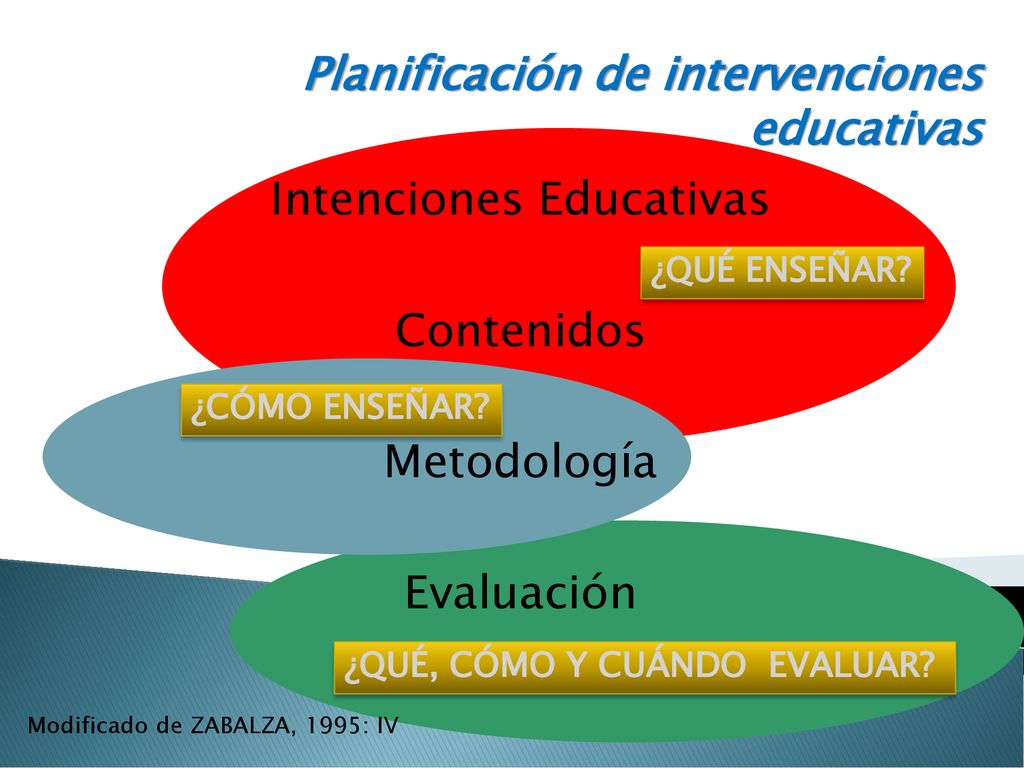 Planificación de intervenciones educativas

Intenciones Educativas

¿QUÉ ENSEÑAR?

Contenidos

¿CÓMO ENSEÑAR?

Metodología

Evaluación

¿QUÉ, CÓMO Y CUÁNDO EVALUAR?

Modificado de ZABALZA, 1995: IV